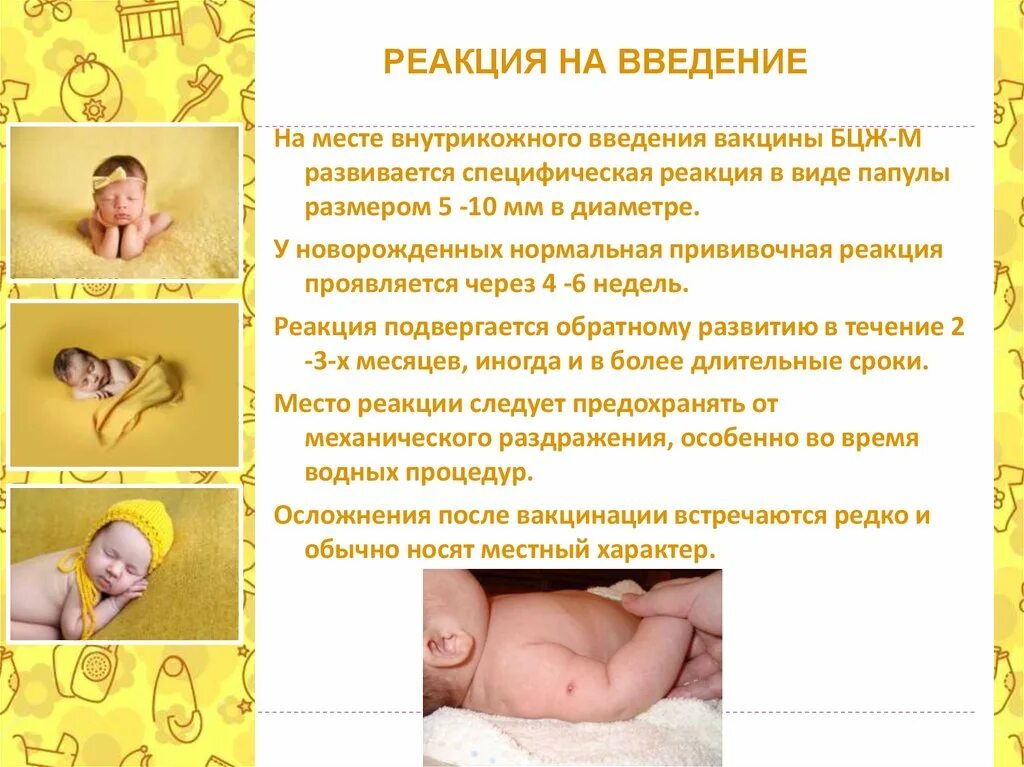 РЕАКЦИЯ НА ВВЕДЕНИЕ

На месте внутрикожного введения вакцины БЦЖ-М развивается специфическая реакция в виде папулы размером 5 -10 мм в диаметре.

У новорожденных нормальная прививочная реакция проявляется через 4 -6 недель.

Реакция подвергается обратному развитию в течение 2 -3-х месяцев, иногда и в более длительные сроки.

Место реакции следует предохранять от механического раздражения, особенно во время водных процедур.

Осложнения после вакцинации встречаются редко и обычно носят местный характер.